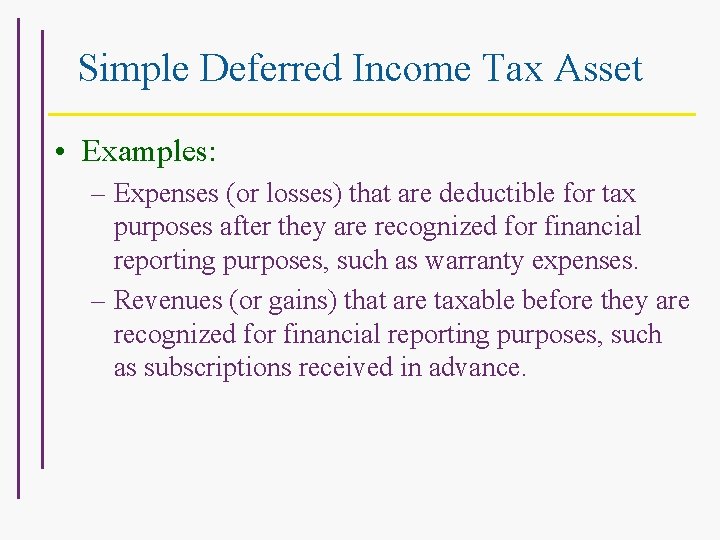 Simple Deferred Income Tax Asset

• Examples:

– Expenses (or losses) that are deductible for tax purposes after they are recognized for financial reporting purposes, such as warranty expenses.

– Revenues (or gains) that are taxable before they are recognized for financial reporting purposes, such as subscriptions received in advance.